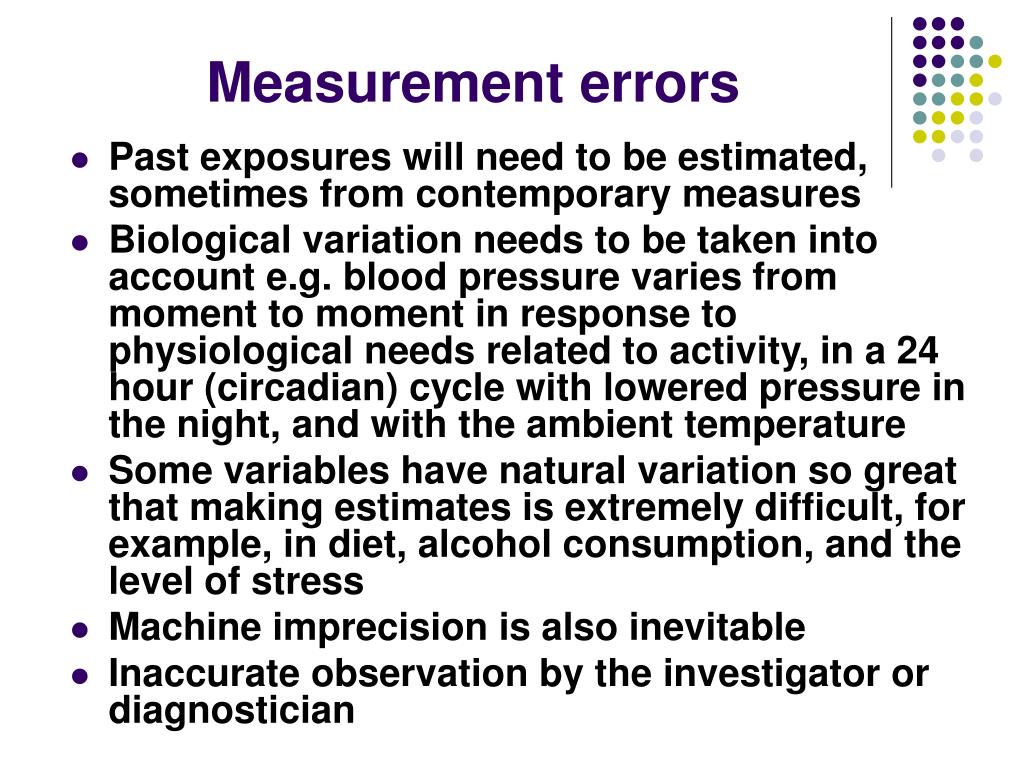 Measurement errors

- Past exposures will need to be estimated, sometimes from contemporary measures
- Biological variation needs to be taken into account e.g. blood pressure varies from moment to moment in response to physiological needs related to activity, in a 24 hour (circadian) cycle with lowered pressure in the night, and with the ambient temperature
- Some variables have natural variation so great that making estimates is extremely difficult, for example, in diet, alcohol consumption, and the level of stress
- Machine imprecision is also inevitable
- Inaccurate observation by the investigator or diagnostician